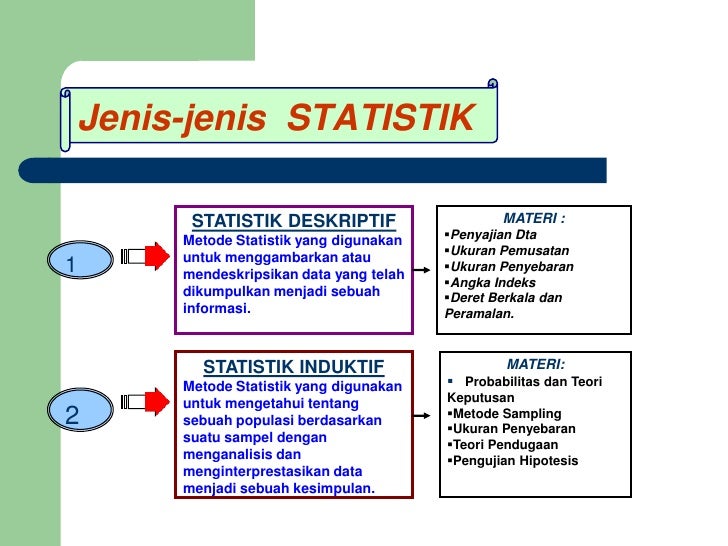 Jenis-jenis STATISTIK

1

STATISTIK DESKRIPTIF
Metode Statistik yang digunakan untuk menggambarkan atau mendeskripsikan data yang telah dikumpulkan menjadi sebuah informasi.

MATERI :
▪Penyajian Dta
▪Ukuran Pemusatan
▪Ukuran Penyebaran
▪Angka Indeks
▪Deret Berkala dan Peramalan.

2

STATISTIK INDUKTIF
Metode Statistik yang digunakan untuk mengetahui tentang sebuah populasi berdasarkan suatu sampel dengan menganalisis dan menginterprestasikan data menjadi sebuah kesimpulan.

MATERI:
▪ Probabilitas dan Teori Keputusan
▪Metode Sampling
▪Ukuran Penyebaran
▪Teori Pendugaan
▪Pengujian Hipotesis